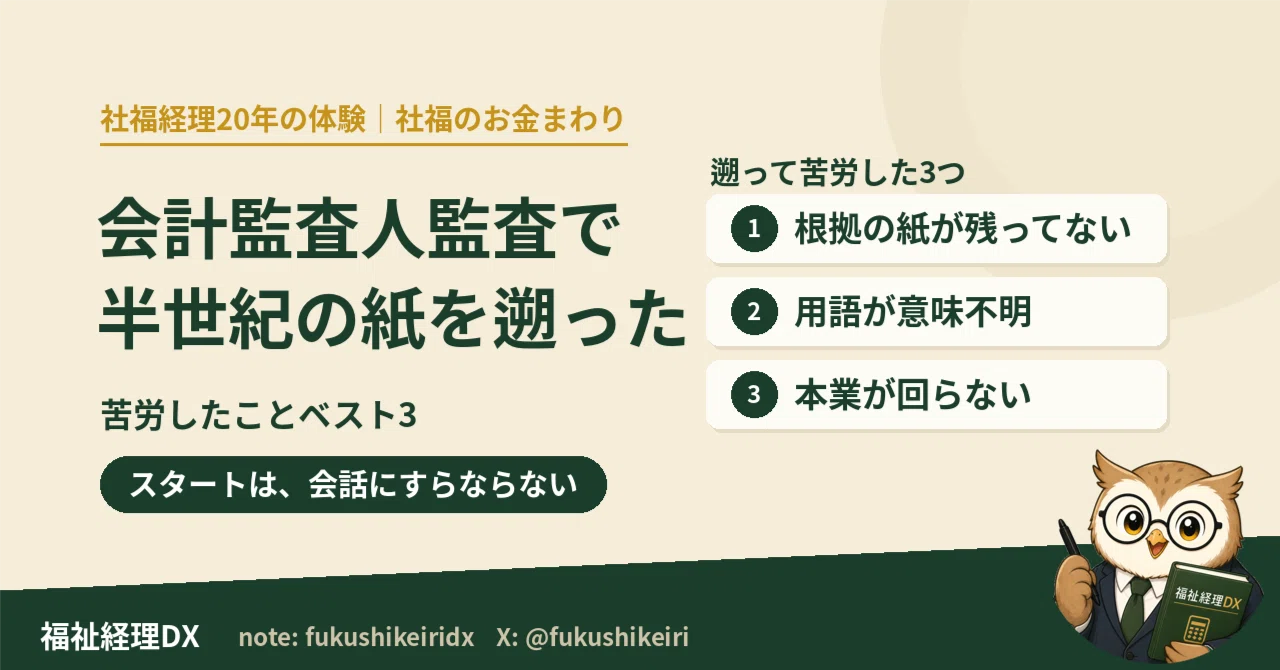 社福経理20年の体験｜社福のお金まわり

会計監査人監査で半世紀の紙を遡った

苦労したことベスト3

スタートは、会話にすらならない

遡って苦労した3つ

1 根拠の紙が残ってない

2 用語が意味不明

3 本業が回らない

福祉経理DX

福祉経理DX note: fukushikeiridx X: @fukushikeiri